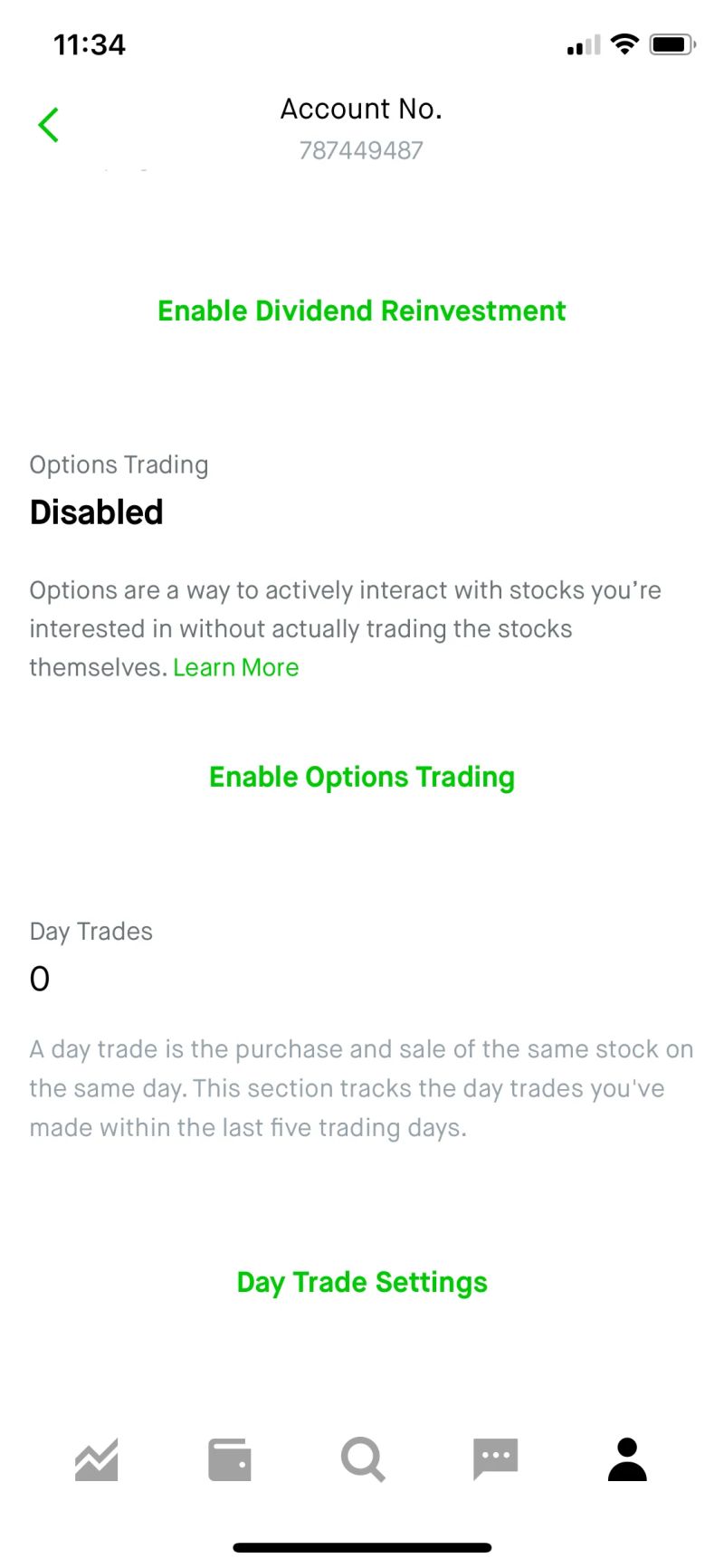 11:34

Account No.
787449487

Enable Dividend Reinvestment

Options Trading
Disabled

Options are a way to actively interact with stocks you're interested in without actually trading the stocks themselves. Learn More

Enable Options Trading

Day Trades
0

A day trade is the purchase and sale of the same stock on the same day. This section tracks the day trades you've made within the last five trading days.

Day Trade Settings